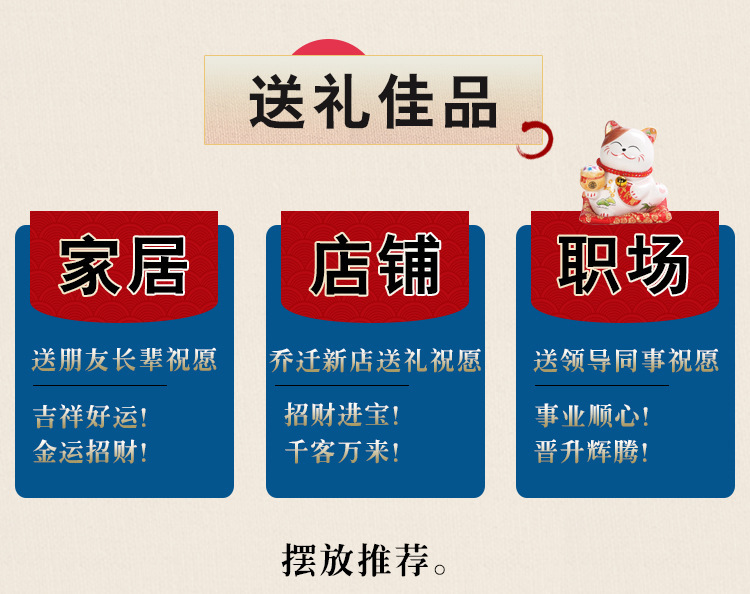 送礼佳品

家居

送朋友长辈祝愿

吉祥好运！
金运招财！

店铺

乔迁新店送礼祝愿

招财进宝！
千客万来！

职场

送领导同事祝愿

事业顺心！
晋升辉腾！

摆放推荐。